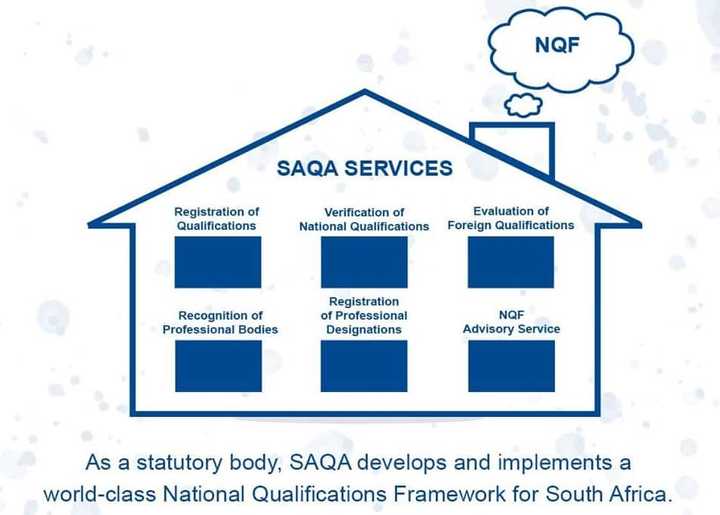 NQF

SAQA SERVICES

Registration of Qualifications

Verification of National Qualifications

Evaluation of Foreign Qualifications

Recognition of Professional Bodies

Registration of Professional Designations

NQF Advisory Service

As a statutory body, SAQA develops and implements a world-class National Qualifications Framework for South Africa.